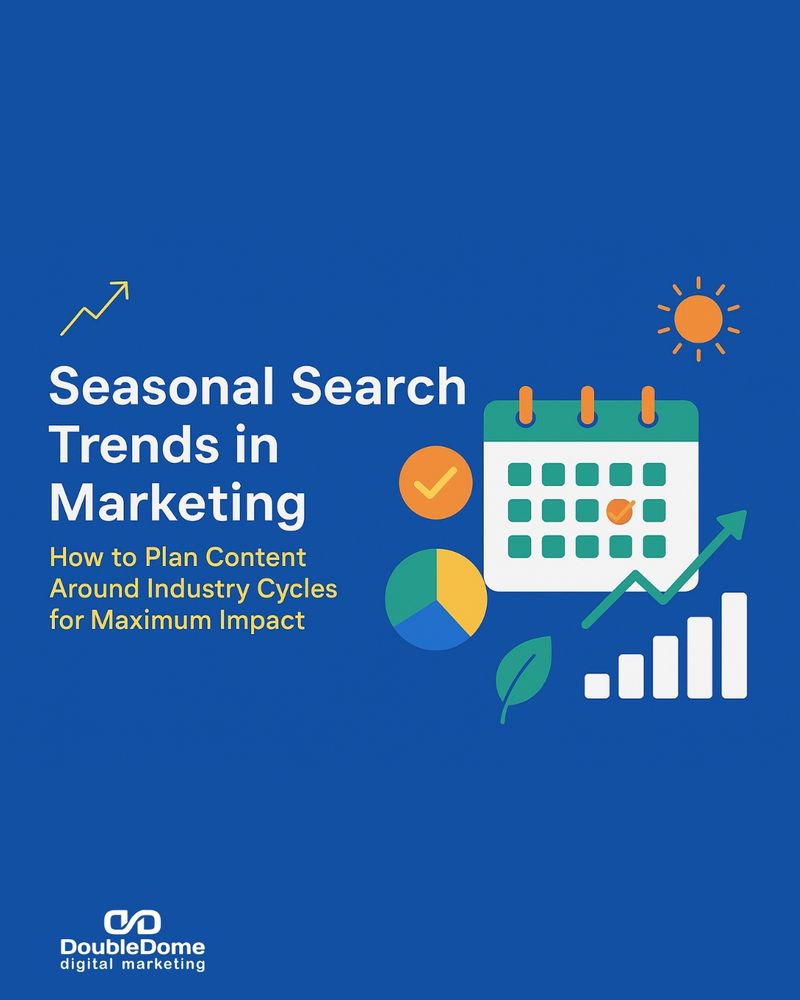 Seasonal Search Trends in Marketing

How to Plan Content Around Industry Cycles for Maximum Impact

DoubleDome
digital marketing